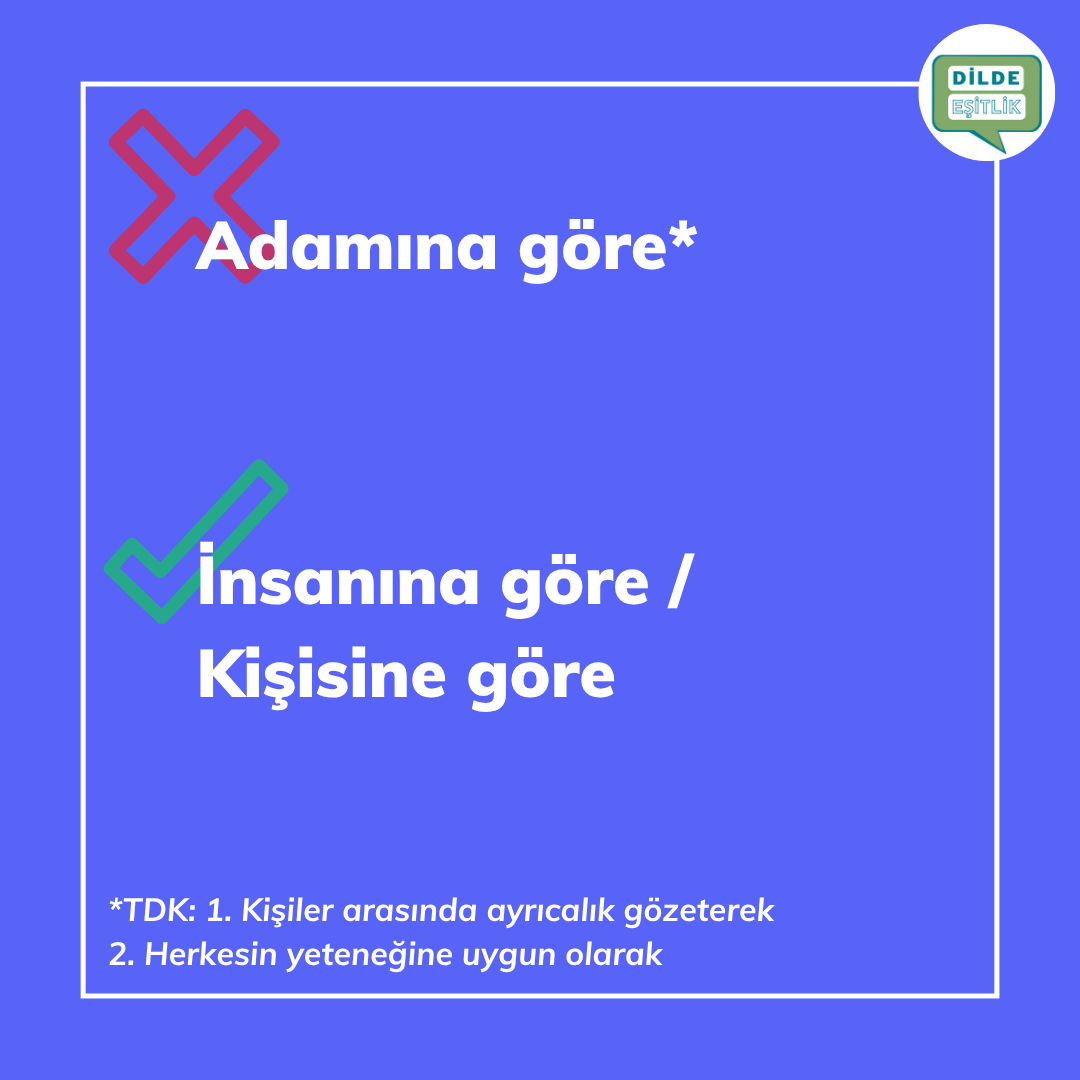 DİLDE EŞİTLİK

Adamına göre*

İnsanına göre / Kişisine göre

*TDK: 1. Kişiler arasında ayrıcalık gözeterek
2. Herkesin yeteneğine uygun olarak